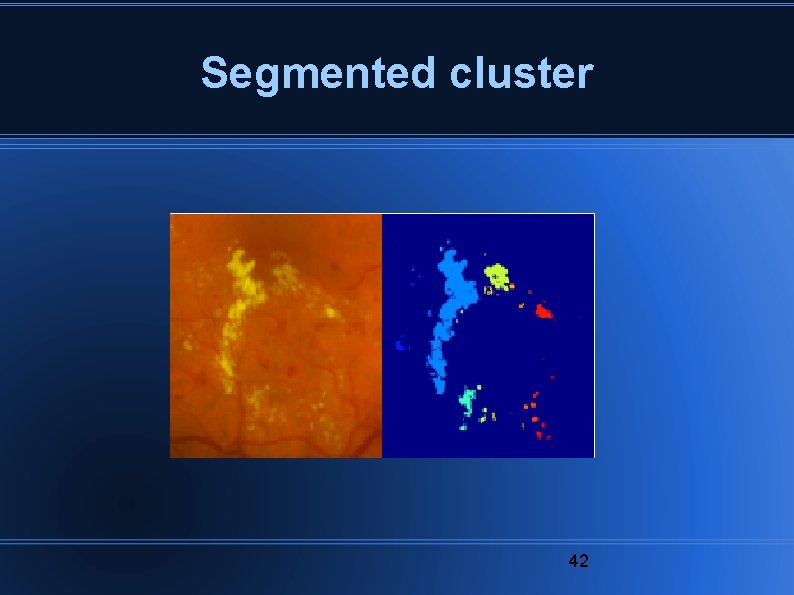 Segmented cluster

42